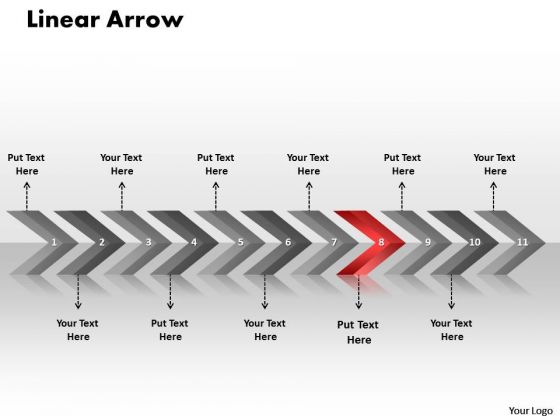 Linear Arrow

Put Text Here

Your Text Here

Put Text Here

Your Text Here

Put Text Here

Your Text Here

1 2 3 4 5 6 7 8 9 10 11

Your Text Here

Put Text Here

Your Text Here

Put Text Here

Your Text Here

Your Logo